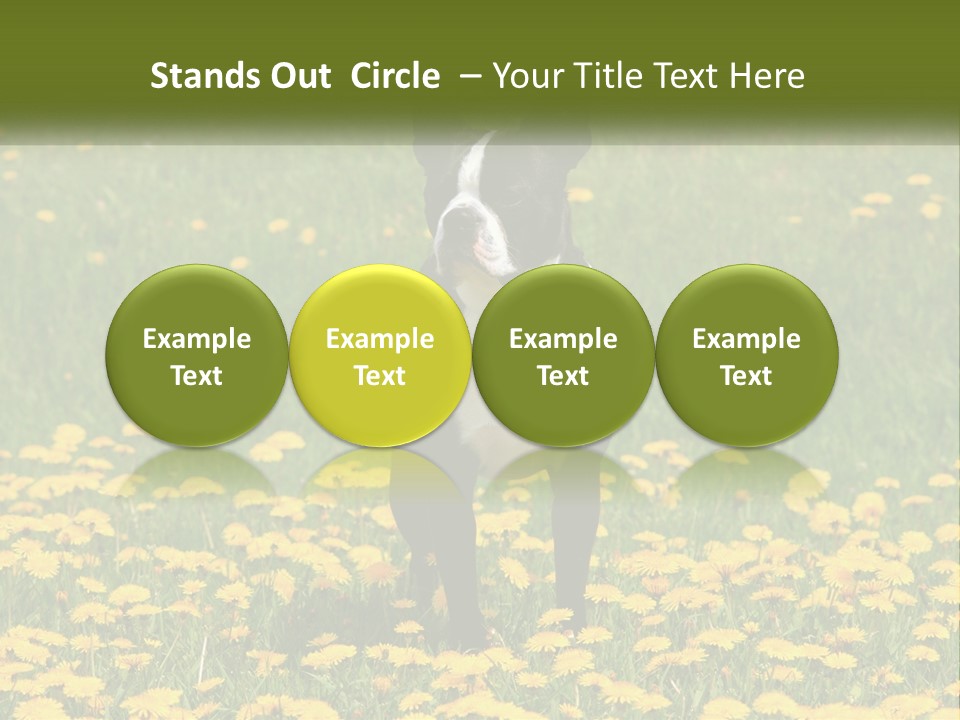 Stands Out Circle – Your Title Text Here

Example Text

Example Text

Example Text

Example Text